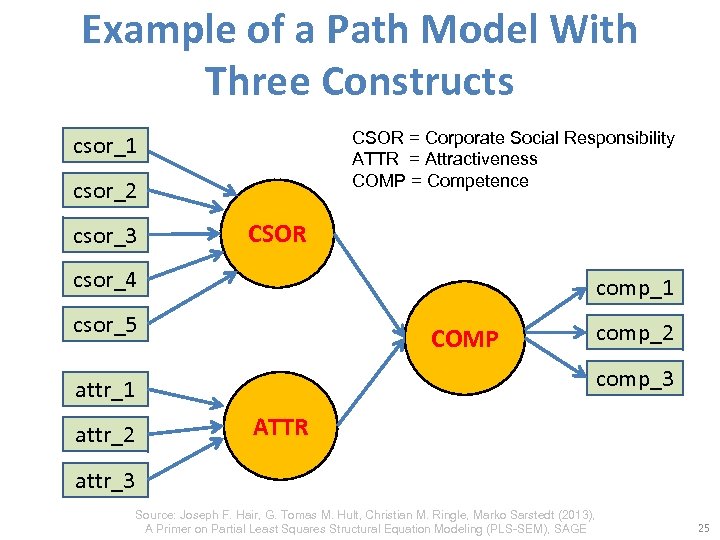 Example of a Path Model With Three Constructs

CSOR = Corporate Social Responsibility
ATTR = Attractiveness
COMP = Competence

csor_1
csor_2
csor_3
csor_4
csor_5

attr_1
attr_2
attr_3

CSOR

ATTR

COMP

comp_1
comp_2
comp_3

Source: Joseph F. Hair, G. Tomas M. Hult, Christian M. Ringle, Marko Sarstedt (2013), A Primer on Partial Least Squares Structural Equation Modeling (PLS-SEM), SAGE

25